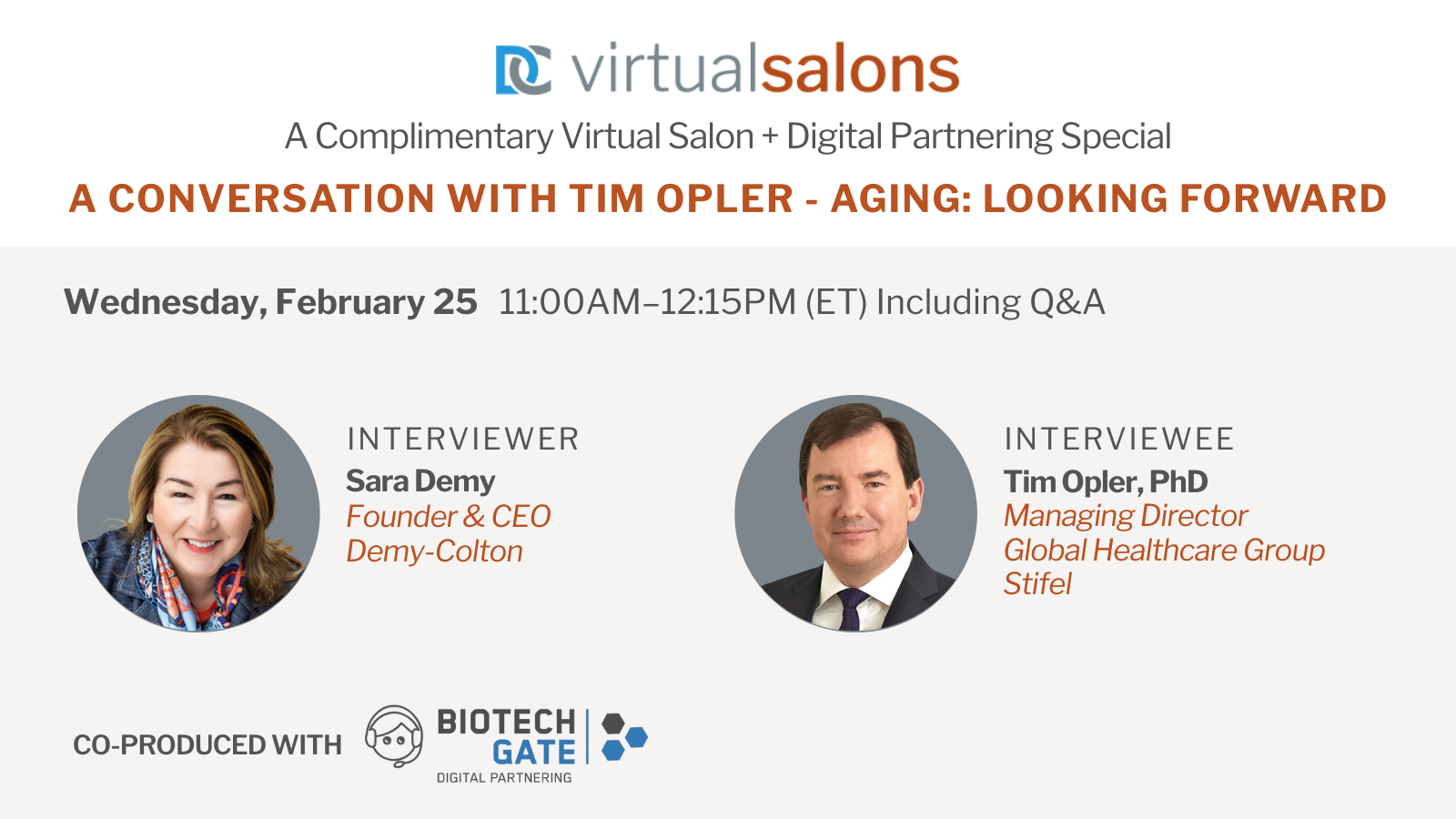 DC virtualsalons

A Complimentary Virtual Salon + Digital Partnering Special

A CONVERSATION WITH TIM OPLER - AGING: LOOKING FORWARD

Wednesday, February 25 11:00AM–12:15PM (ET) Including Q&A

INTERVIEWER
Sara Demy
Founder & CEO
Demy-Colton

INTERVIEWEE
Tim Opler, PhD
Managing Director
Global Healthcare Group
Stifel

CO-PRODUCED WITH

BIOTECH GATE
DIGITAL PARTNERING